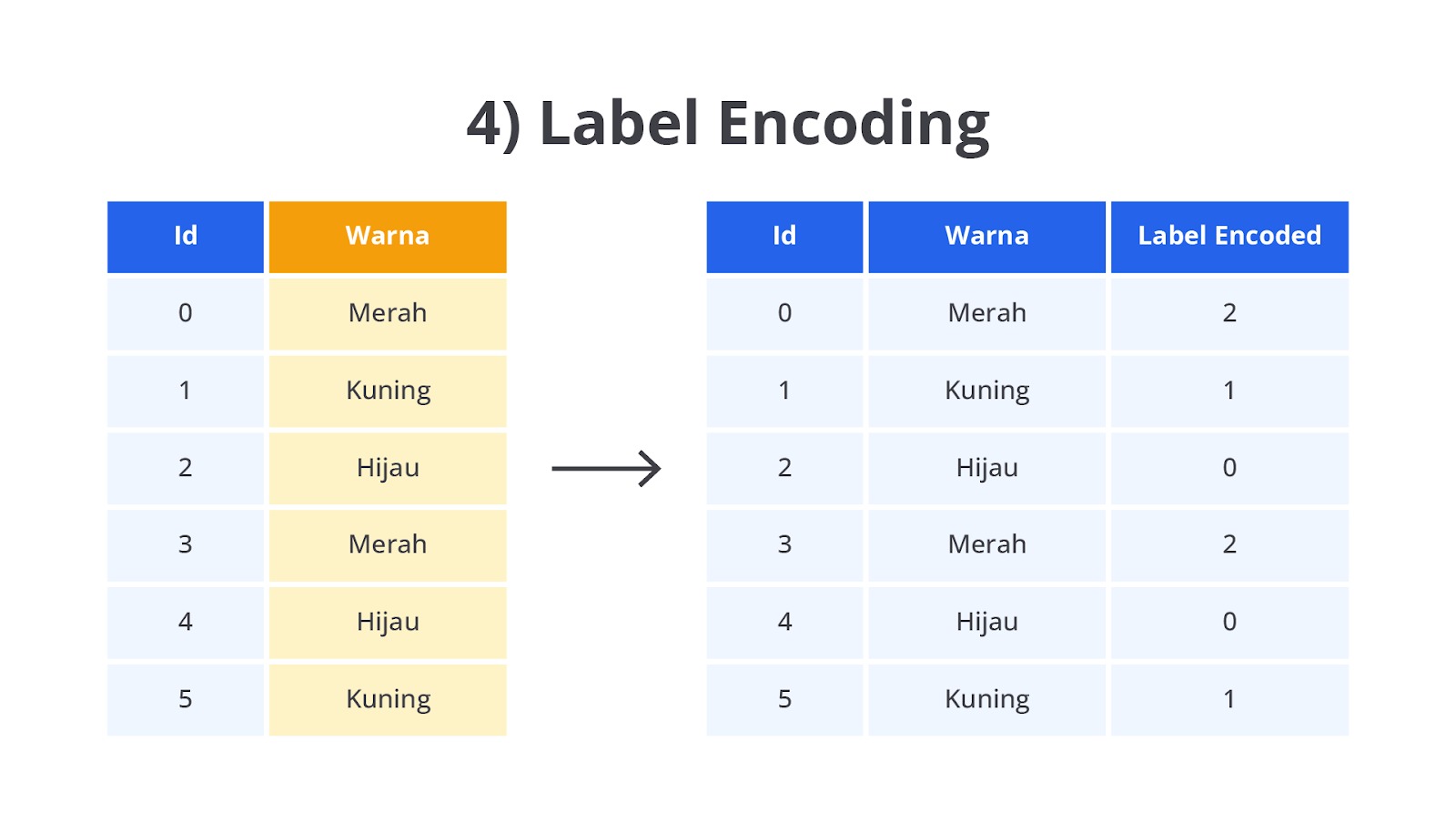 4) Label Encoding

| Id | Warna |
|---|---|
| 0 | Merah |
| 1 | Kuning |
| 2 | Hijau |
| 3 | Merah |
| 4 | Hijau |
| 5 | Kuning |

| Id | Warna | Label Encoded |
|---|---|---|
| 0 | Merah | 2 |
| 1 | Kuning | 1 |
| 2 | Hijau | 0 |
| 3 | Merah | 2 |
| 4 | Hijau | 0 |
| 5 | Kuning | 1 |